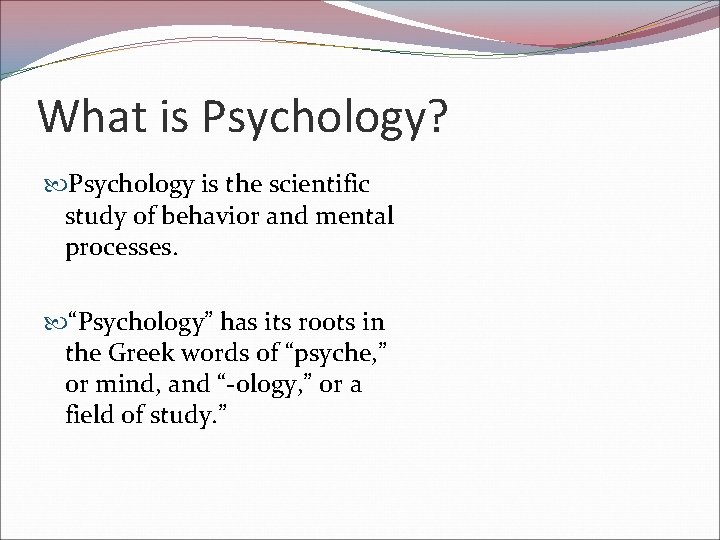 What is Psychology?

Psychology is the scientific study of behavior and mental processes.

“Psychology” has its roots in the Greek words of “psyche,” or mind, and “-ology,” or a field of study.”